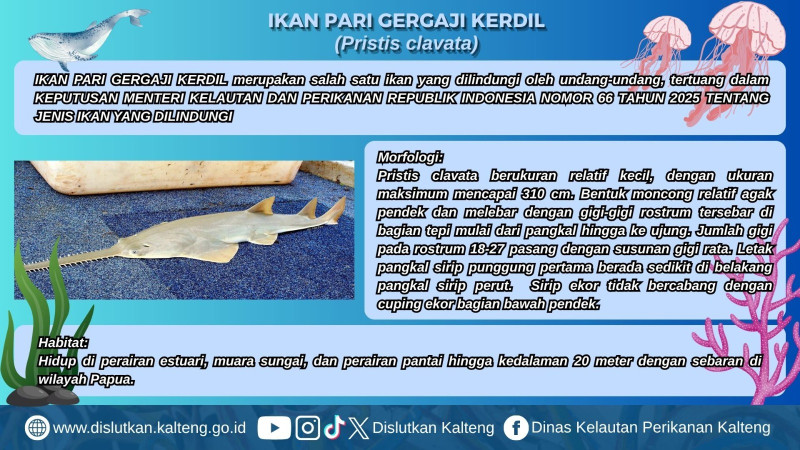 IKAN PARI GERGAJI KERDIL
(Pristis clavata)

IKAN PARI GERGAJI KERDIL merupakan salah satu ikan yang dilindungi oleh undang-undang, tertuang dalam KEPUTUSAN MENTERI KELAUTAN DAN PERIKANAN REPUBLIK INDONESIA NOMOR 66 TAHUN 2025 TENTANG JENIS IKAN YANG DILINDUNGI

Morfologi:
Pristis clavata berukuran relatif kecil, dengan ukuran maksimum mencapai 310 cm. Bentuk moncong relatif agak pendek dan melebar dengan gigi-gigi rostrum tersebar di bagian tepi mulai dari pangkal hingga ke ujung. Jumlah gigi pada rostrum 18-27 pasang dengan susunan gigi rata. Letak pangkal sirip punggung pertama berada sedikit di belakang pangkal sirip perut. Sirip ekor tidak bercabang dengan cuping ekor bagian bawah pendek.

Habitat:
Hidup di perairan estuari, muara sungai, dan perairan pantai hingga kedalaman 20 meter dengan sebaran di wilayah Papua.

www.dislutkan.kalteng.go.id Dislutkan Kalteng Dinas Kelautan Perikanan Kalteng